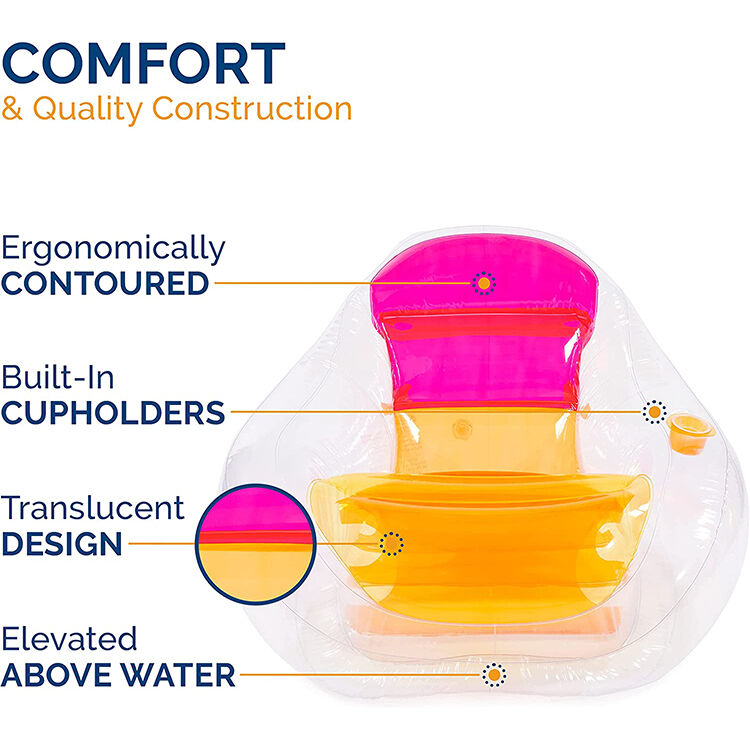 COMFORT
& Quality Construction

Ergonomically
CONTOURED

Built-In
CUPHOLDERS

Translucent
DESIGN

Elevated
ABOVE WATER